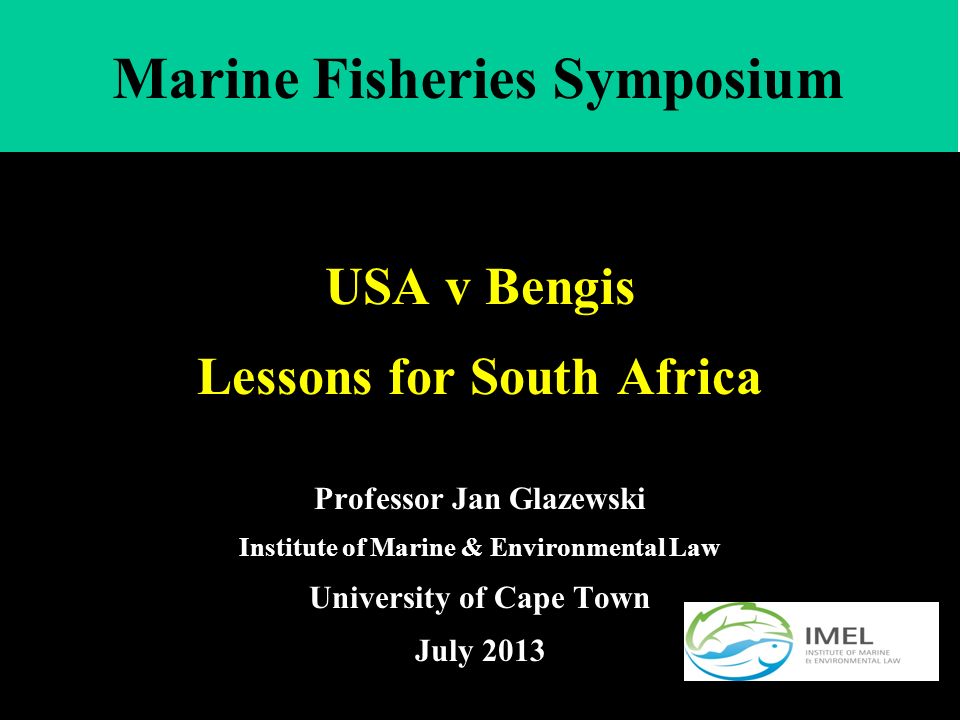 Marine Fisheries Symposium

USA v Bengis

Lessons for South Africa

Professor Jan Glazewski

Institute of Marine & Environmental Law

University of Cape Town

July 2013

IMEL
INSTITUTE OF MARINE
& ENVIRONMENTAL LAW